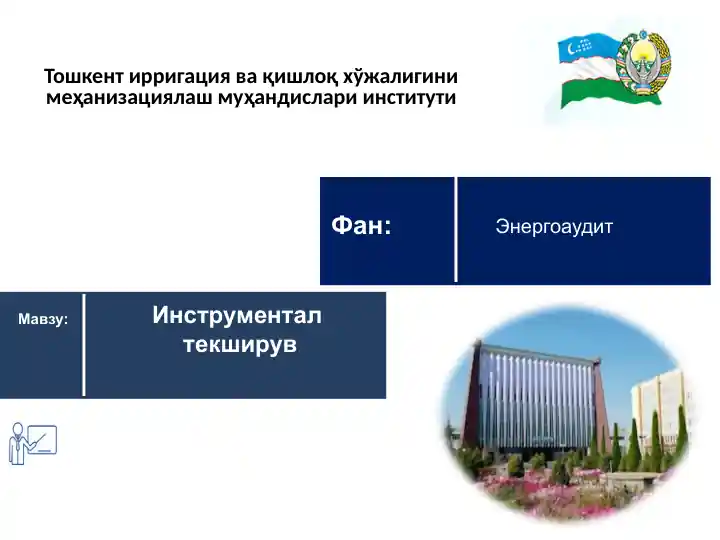 Тошкент ирригация ва қишлоқ хўжалигини меҳанизациялаш муҳандислари институти

Фан:

Энергоаудит

Мавзу:

Инструментал текширув